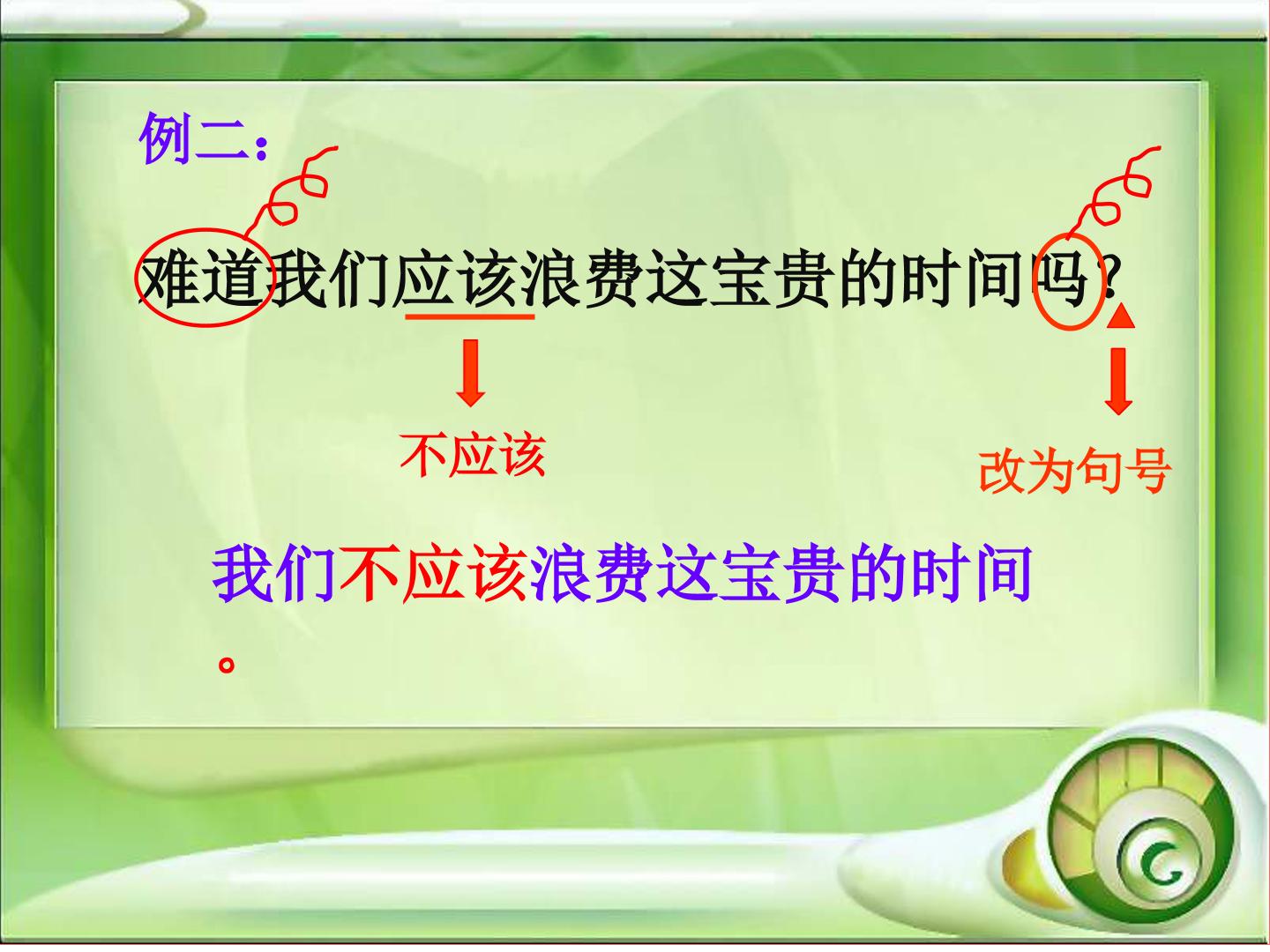 例二：

难道我们应该浪费这宝贵的时间吗？

不应该

改为句号

我们不应该浪费这宝贵的时间。